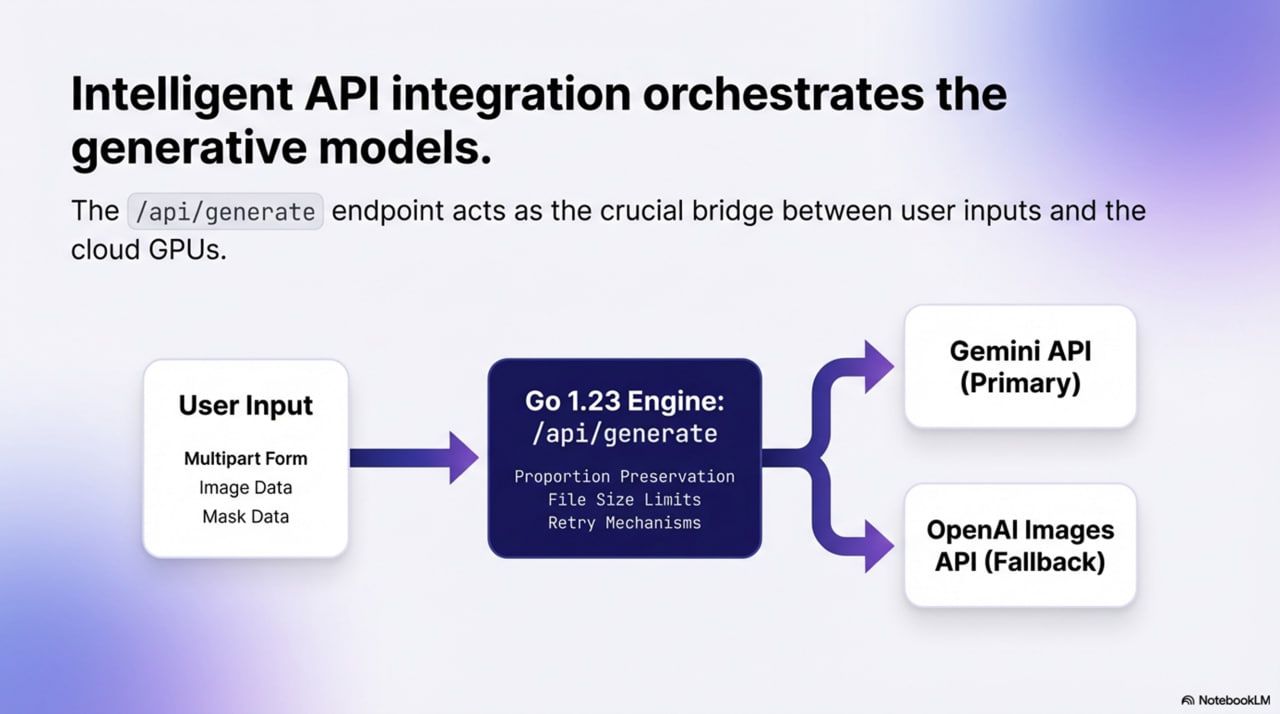 Intelligent API integration orchestrates the generative models.

The /api/generate endpoint acts as the crucial bridge between user inputs and the cloud GPUs.

User Input

Multipart Form
Image Data
Mask Data

Go 1.23 Engine:
/api/generate

Proportion Preservation
File Size Limits
Retry Mechanisms

Gemini API
(Primary)

OpenAI Images
API (Fallback)

NotebookLM